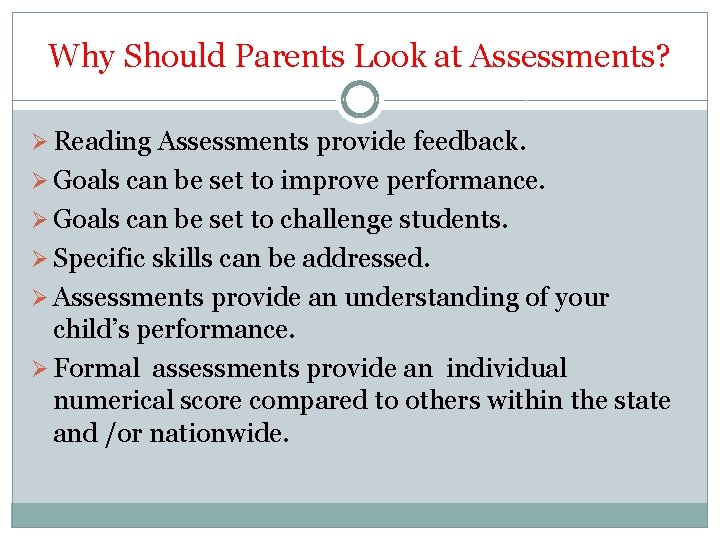 Why Should Parents Look at Assessments?

➢ Reading Assessments provide feedback.

➢ Goals can be set to improve performance.

➢ Goals can be set to challenge students.

➢ Specific skills can be addressed.

➢ Assessments provide an understanding of your child's performance.

➢ Formal assessments provide an individual numerical score compared to others within the state and /or nationwide.